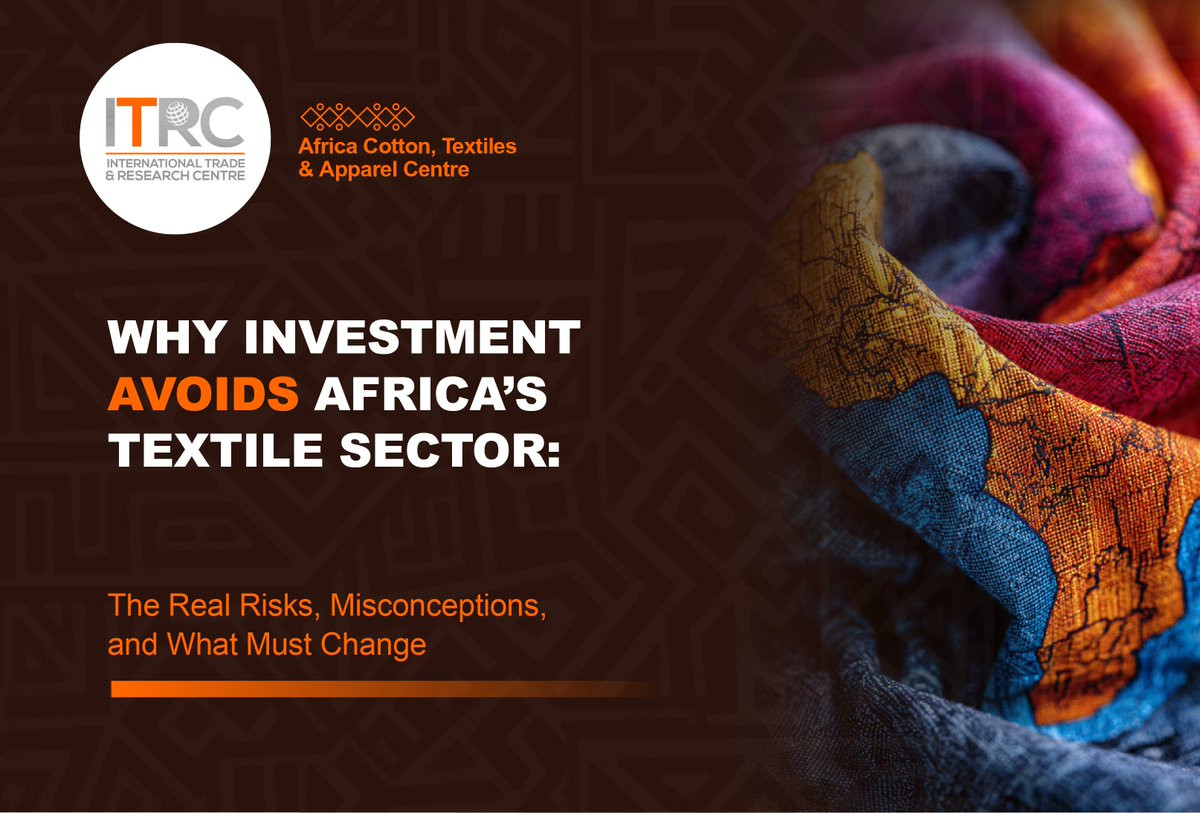 ITRC
INTERNATIONAL TRADE & RESEARCH CENTRE

Africa Cotton, Textiles & Apparel Centre

WHY INVESTMENT AVOIDS AFRICA'S TEXTILE SECTOR:

The Real Risks, Misconceptions, and What Must Change